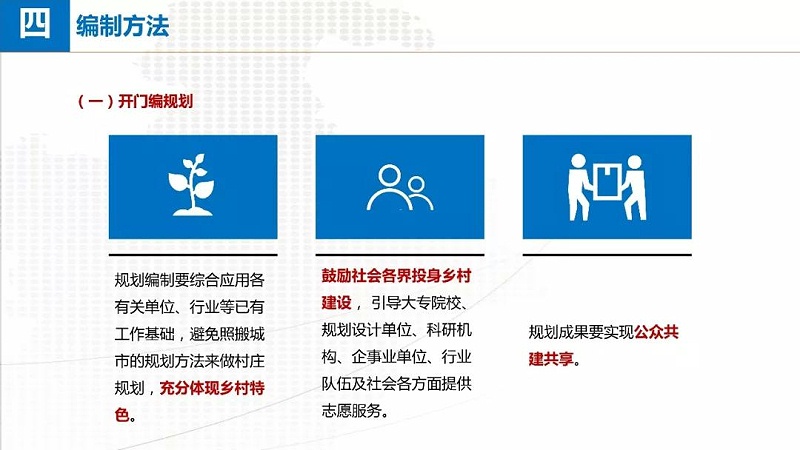 四 编制方法

（一）开门编规划

规划编制要综合应用各有关单位、行业等已有工作基础，避免照搬城市的规划方法来做村庄规划，充分体现乡村特色。

鼓励社会各界投身乡村建设，引导大专院校、规划设计单位、科研机构、企事业单位、行业队伍及社会各方面提供志愿服务。

规划成果要实现公众共建共享。